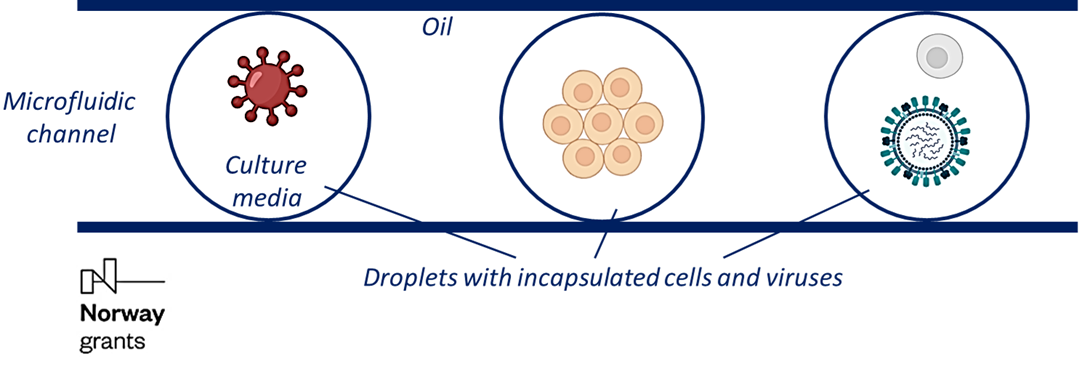 Oil

Microfluidic channel

Culture media

Droplets with incapsulated cells and viruses

Norway grants